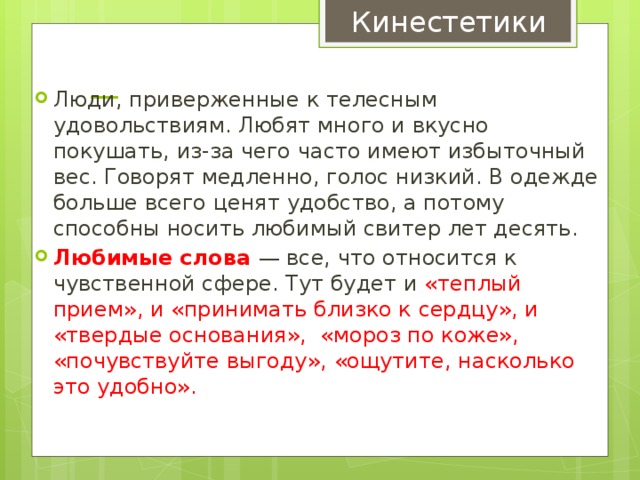 Кинестетики

Люди, приверженные к телесным удовольствиям. Любят много и вкусно покушать, из-за чего часто имеют избыточный вес. Говорят медленно, голос низкий. В одежде больше всего ценят удобство, а потому способны носить любимый свитер лет десять.

Любимые слова — все, что относится к чувственной сфере. Тут будет и «теплый прием», и «принимать близко к сердцу», и «твердые основания», «мороз по коже», «почувствуйте выгоду», «ощутите, насколько это удобно».